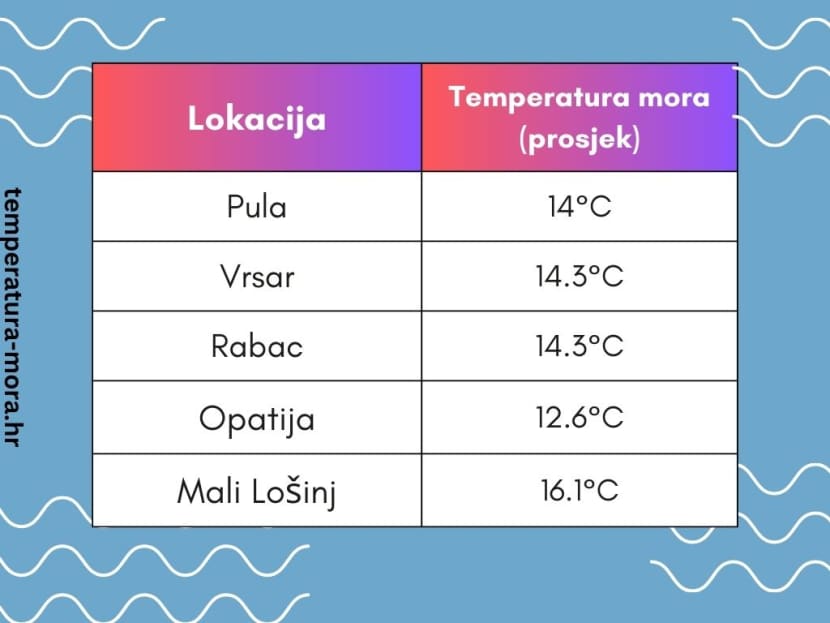 temperatura-mora.hr

| Lokacija | Temperatura mora (prosjek) |
|---|---|
| Pula | 14°C |
| Vrsar | 14.3°C |
| Rabac | 14.3°C |
| Opatija | 12.6°C |
| Mali Lošinj | 16.1°C |